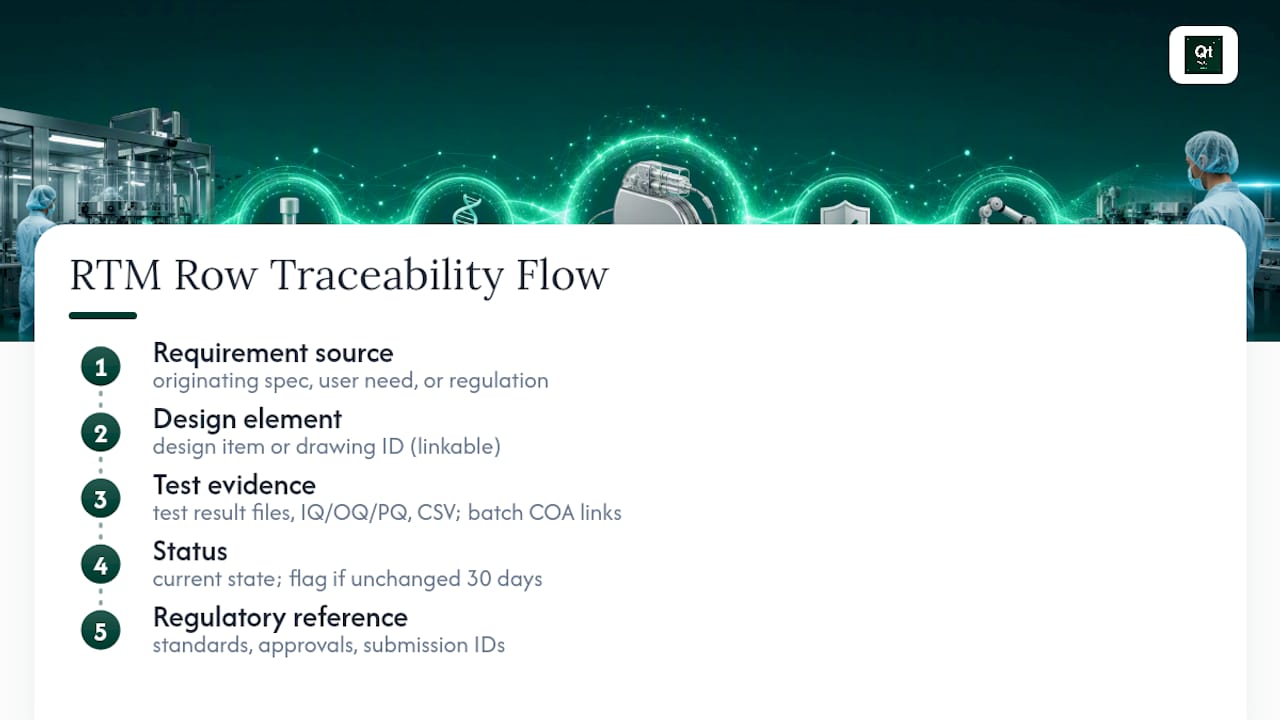 Qt

RTM Row Traceability Flow

1
Requirement source
originating spec, user need, or regulation

2
Design element
design item or drawing ID (linkable)

3
Test evidence
test result files, IQ/OQ/PQ, CSV; batch COA links

4
Status
current state; flag if unchanged 30 days

5
Regulatory reference
standards, approvals, submission IDs